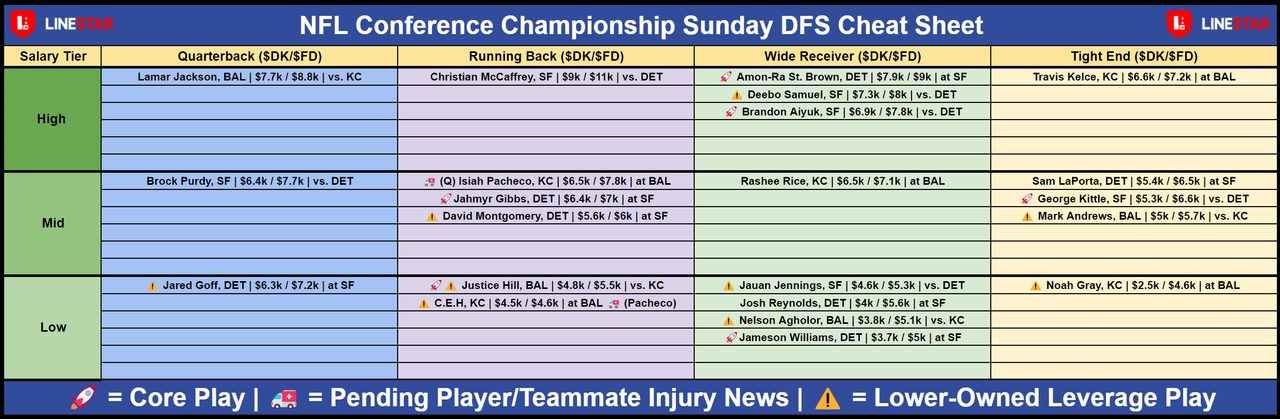 LINESTAR NFL Conference Championship Sunday DFS Cheat Sheet LINESTAR

| Salary Tier | Quarterback ($DK/$FD) | Running Back ($DK/$FD) | Wide Receiver ($DK/$FD) | Tight End ($DK/$FD) |
|---|---|---|---|---|
| High | Lamar Jackson, BAL \| $7.7k / $8.8k \| vs. KC | Christian McCaffrey, SF \| $9k / $11k \| vs. DET | 🚀 Amon-Ra St. Brown, DET \| $7.9k / $9k \| at SF | Travis Kelce, KC \| $6.6k / $7.2k \| at BAL |
| | | | ⚠️ Deebo Samuel, SF \| $7.3k / $8k \| vs. DET | |
| | | | 🚀 Brandon Aiyuk, SF \| $6.9k / $7.8k \| vs. DET | |
| Mid | Brock Purdy, SF \| $6.4k / $7.7k \| vs. DET | 🚑 (Q) Isiah Pacheco, KC \| $6.5k / $7.8k \| at BAL | Rashee Rice, KC \| $6.5k / $7.1k \| at BAL | Sam LaPorta, DET \| $5.4k / $6.5k \| at SF |
| | | 🚀 Jahmyr Gibbs, DET \| $6.4k / $7k \| at SF | | 🚀 George Kittle, SF \| $5.3k / $6.6k \| vs. DET |
| | | ⚠️ David Montgomery, DET \| $5.6k / $6k \| at SF | | ⚠️ Mark Andrews, BAL \| $5k / $5.7k \| vs. KC |
| Low | ⚠️ Jared Goff, DET \| $6.3k / $7.2k \| at SF | 🚀 ⚠️ Justice Hill, BAL \| $4.8k / $5.5k \| vs. KC | ⚠️ Jauan Jennings, SF \| $4.6k / $5.3k \| vs. DET | ⚠️ Noah Gray, KC \| $2.5k / $4.6k \| at BAL |
| | | ⚠️ C.E.H, KC \| $4.5k / $4.6k \| at BAL 🚑 (Pacheco) | Josh Reynolds, DET \| $4k / $5.6k \| at SF | |
| | | | ⚠️ Nelson Agholor, BAL \| $3.8k / $5.1k \| vs. KC | |
| | | | 🚀 Jameson Williams, DET \| $3.7k / $5k \| at SF | |

🚀 = Core Play | 🚑 = Pending Player/Teammate Injury News | ⚠️ = Lower-Owned Leverage Play